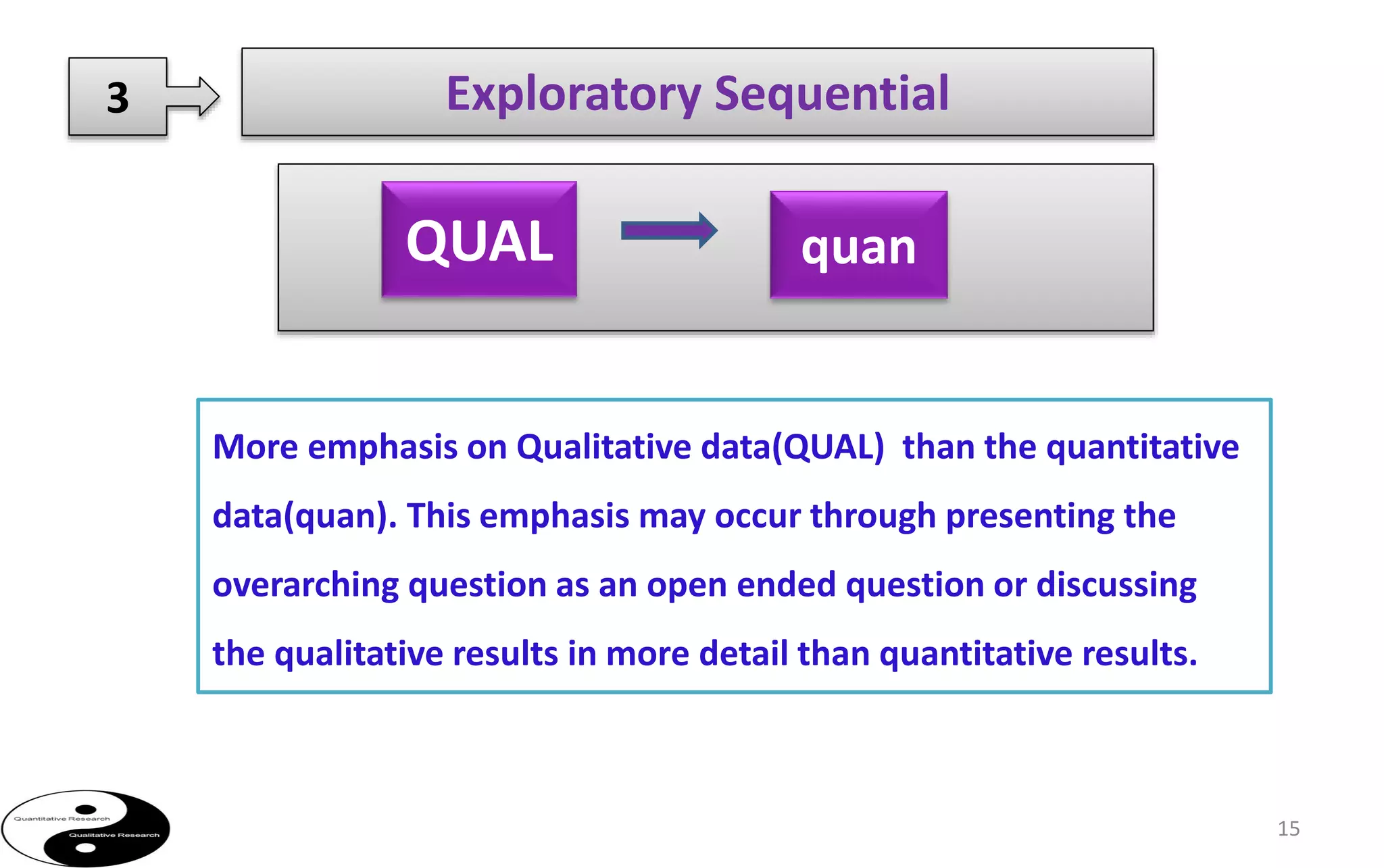 3

Exploratory Sequential

QUAL

quan

More emphasis on Qualitative data(QUAL) than the quantitative data(quan). This emphasis may occur through presenting the overarching question as an open ended question or discussing the qualitative results in more detail than quantitative results.

Quantitative Research

Qualitative Research

15